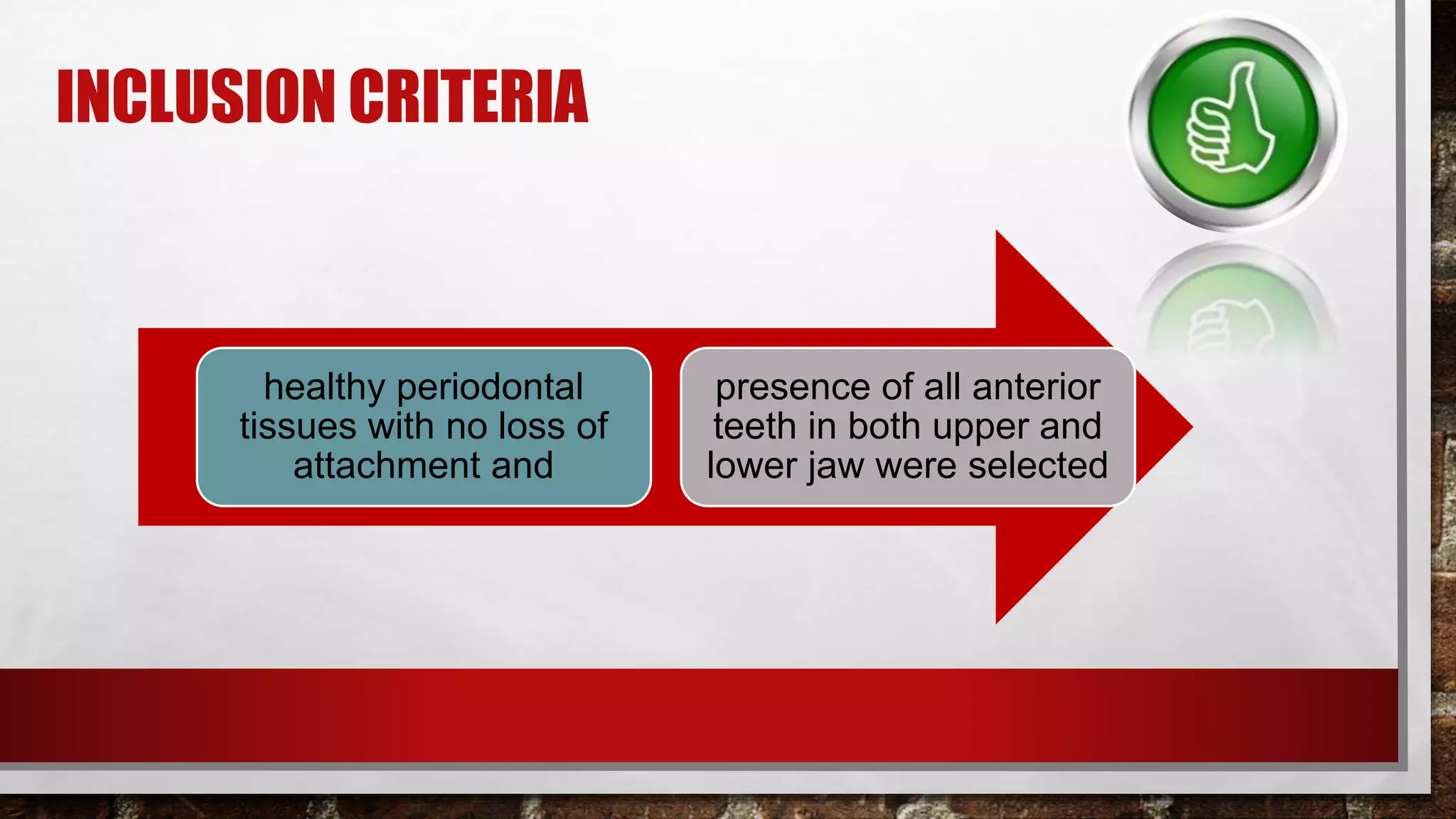 INCLUSION CRITERIA

healthy periodontal tissues with no loss of attachment and

presence of all anterior teeth in both upper and lower jaw were selected